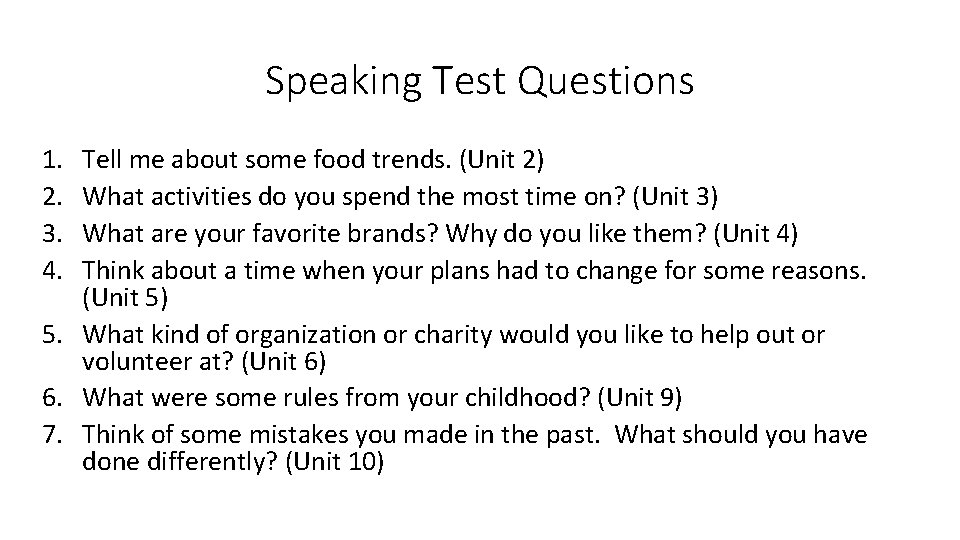 Speaking Test Questions

1. Tell me about some food trends. (Unit 2)
2. What activities do you spend the most time on? (Unit 3)
3. What are your favorite brands? Why do you like them? (Unit 4)
4. Think about a time when your plans had to change for some reasons. (Unit 5)
5. What kind of organization or charity would you like to help out or volunteer at? (Unit 6)
6. What were some rules from your childhood? (Unit 9)
7. Think of some mistakes you made in the past. What should you have done differently? (Unit 10)